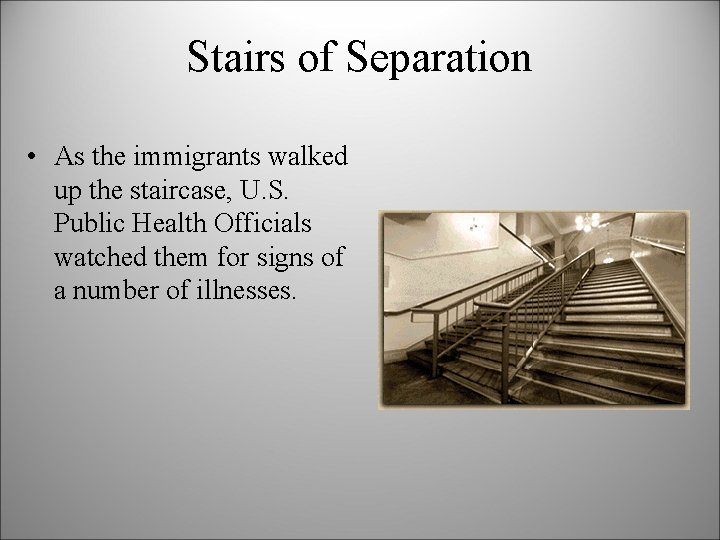 Stairs of Separation

• As the immigrants walked up the staircase, U.S. Public Health Officials watched them for signs of a number of illnesses.